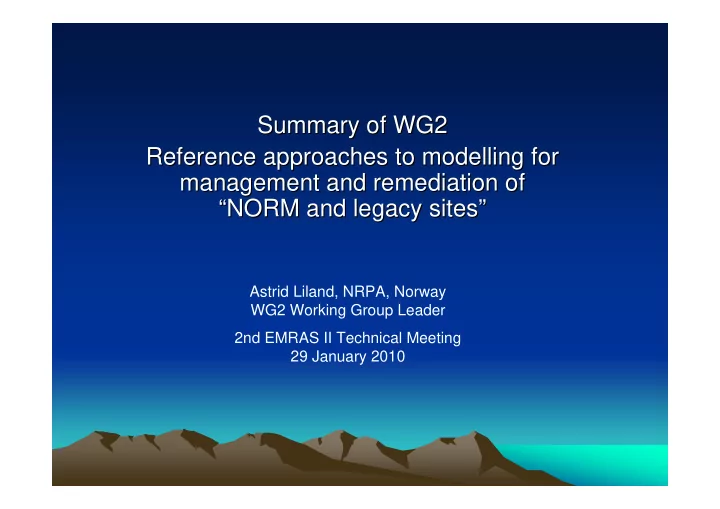 Summary of WG2
Reference approaches to modelling for management and remediation of “NORM and legacy sites”

Astrid Liland, NRPA, Norway
WG2 Working Group Leader

2nd EMRAS II Technical Meeting
29 January 2010